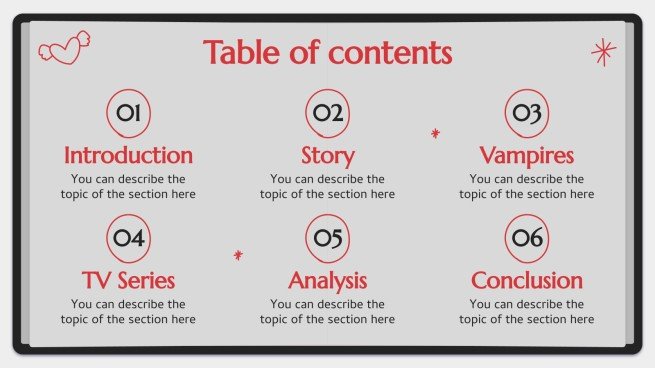 Table of contents

01
Introduction
You can describe the topic of the section here

02
Story
You can describe the topic of the section here

03
Vampires
You can describe the topic of the section here

04
TV Series
You can describe the topic of the section here

05
Analysis
You can describe the topic of the section here

06
Conclusion
You can describe the topic of the section here